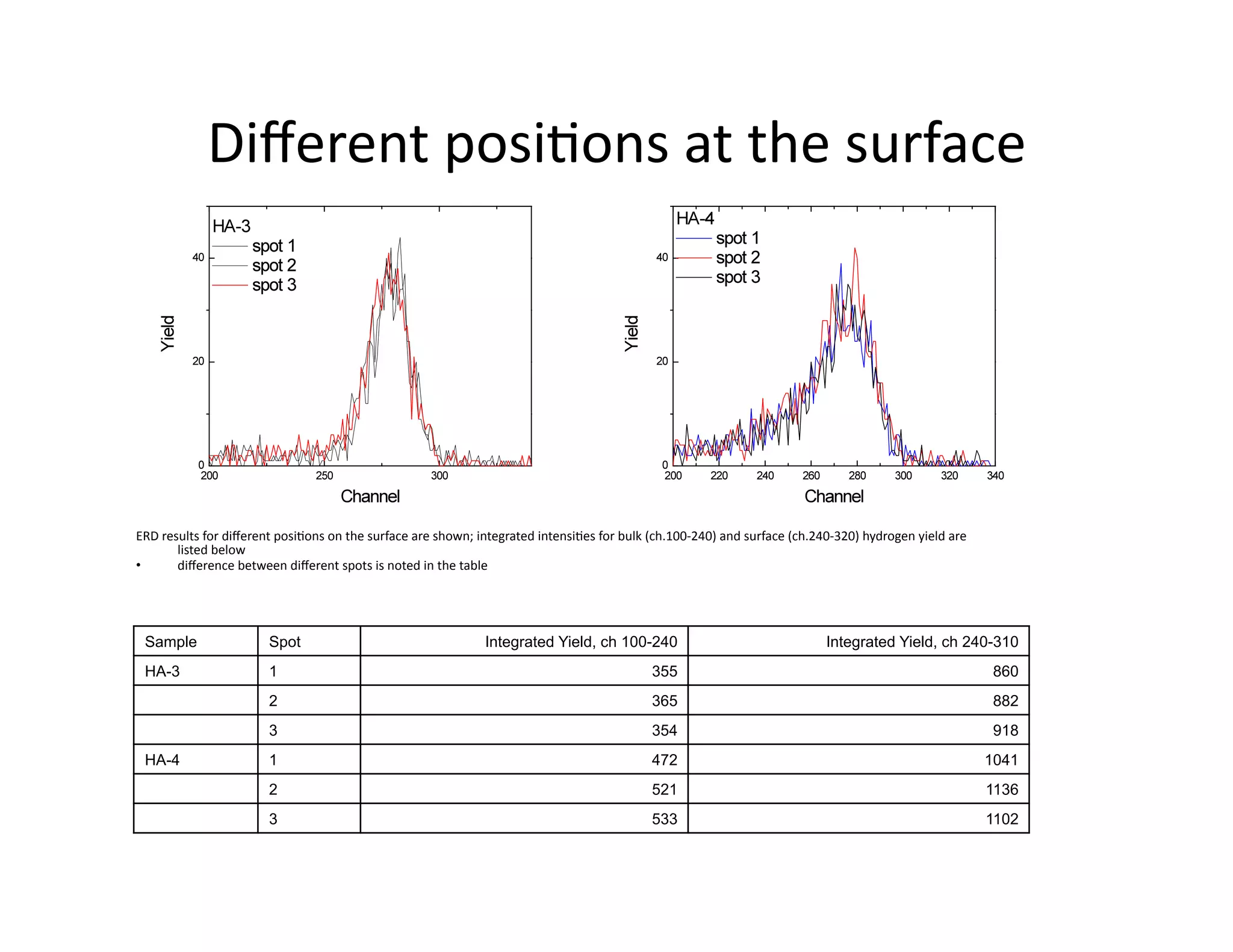 Different positions at the surface

HA-3
spot 1
spot 2
spot 3
Yield
40
20
0
200
250
300
Channel

HA-4
spot 1
spot 2
spot 3
Yield
40
20
0
200
220
240
260
280
300
320
340
Channel

ERD results for different positions on the surface are shown; integrated intensities for bulk (ch.100-240) and surface (ch.240-320) hydrogen yield are listed below

• difference between different spots is noted in the table

| Sample | Spot | Integrated Yield, ch 100-240 | Integrated Yield, ch 240-310 |
|---|---|---|---|
| HA-3 | 1 | 355 | 860 |
| | 2 | 365 | 882 |
| | 3 | 354 | 918 |
| HA-4 | 1 | 472 | 1041 |
| | 2 | 521 | 1136 |
| | 3 | 533 | 1102 |